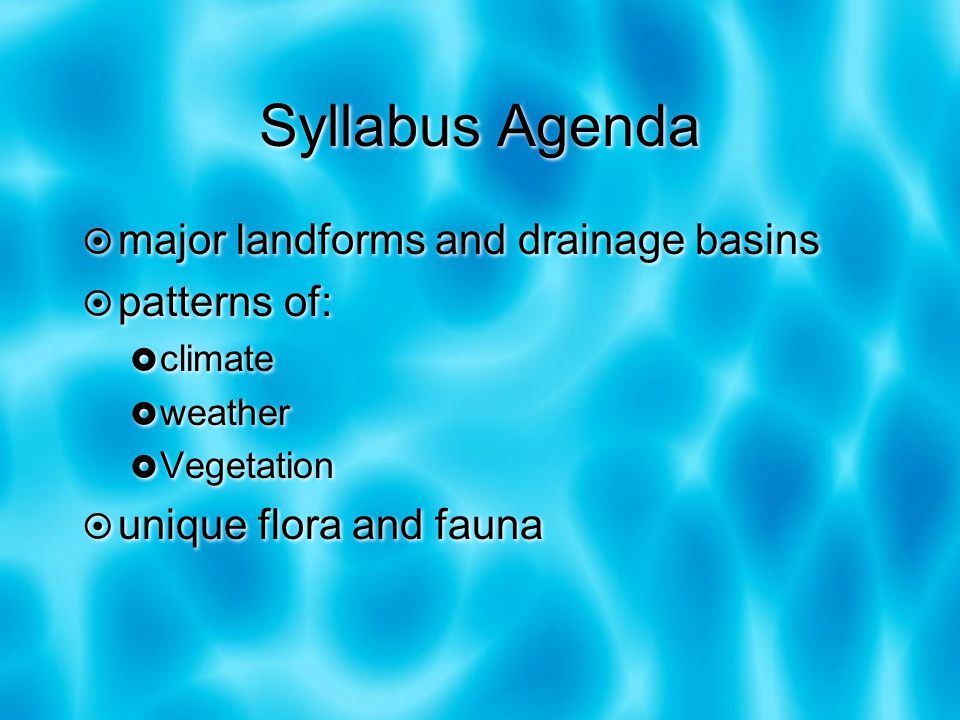 Syllabus Agenda

major landforms and drainage basins

patterns of:

climate

weather

Vegetation

unique flora and fauna